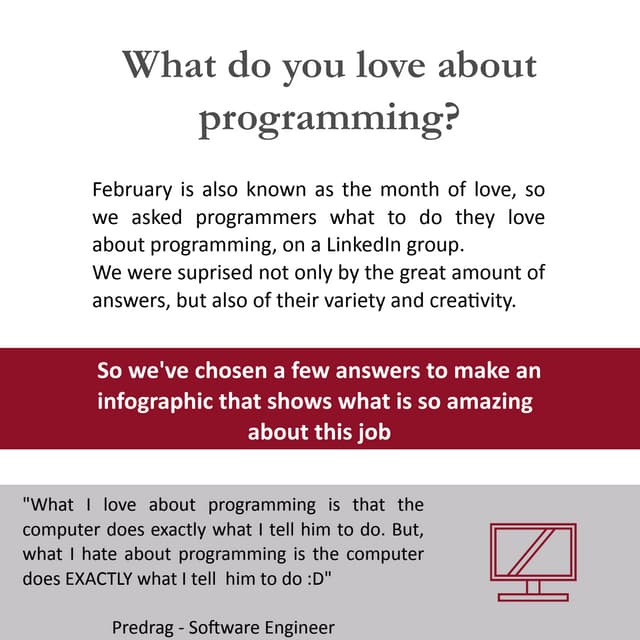 What do you love about programming?

February is also known as the month of love, so we asked programmers what to do they love about programming, on a LinkedIn group.
We were suprised not only by the great amount of answers, but also of their variety and creativity.

So we've chosen a few answers to make an infographic that shows what is so amazing about this job

"What I love about programming is that the computer does exactly what I tell him to do. But, what I hate about programming is the computer does EXACTLY what I tell him to do :D"

Predrag - Software Engineer